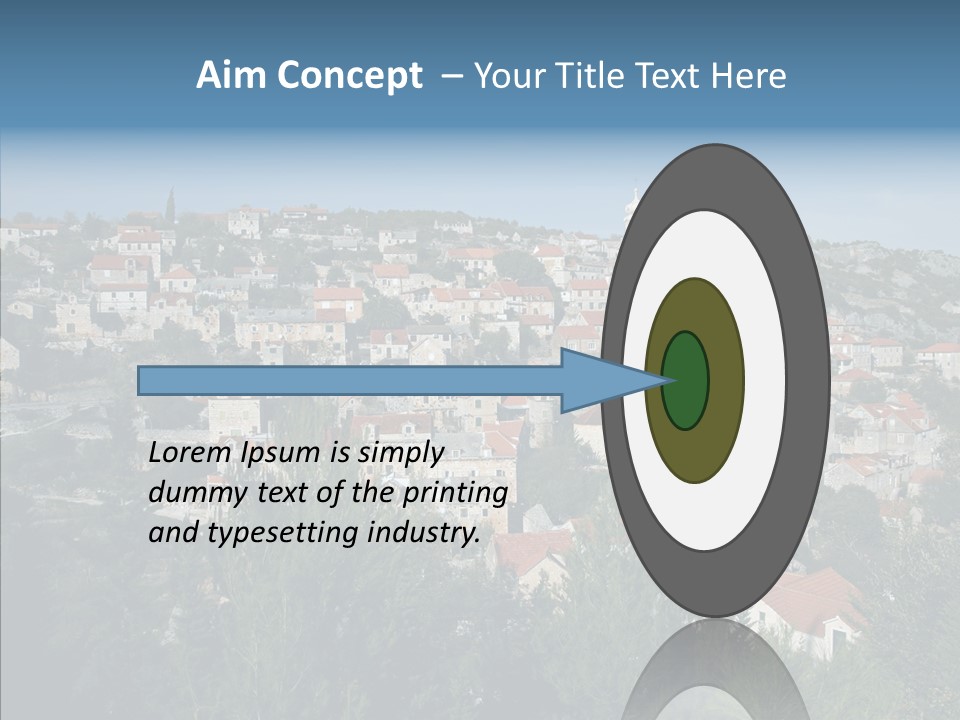 Aim Concept – Your Title Text Here

Lorem Ipsum is simply dummy text of the printing and typesetting industry.